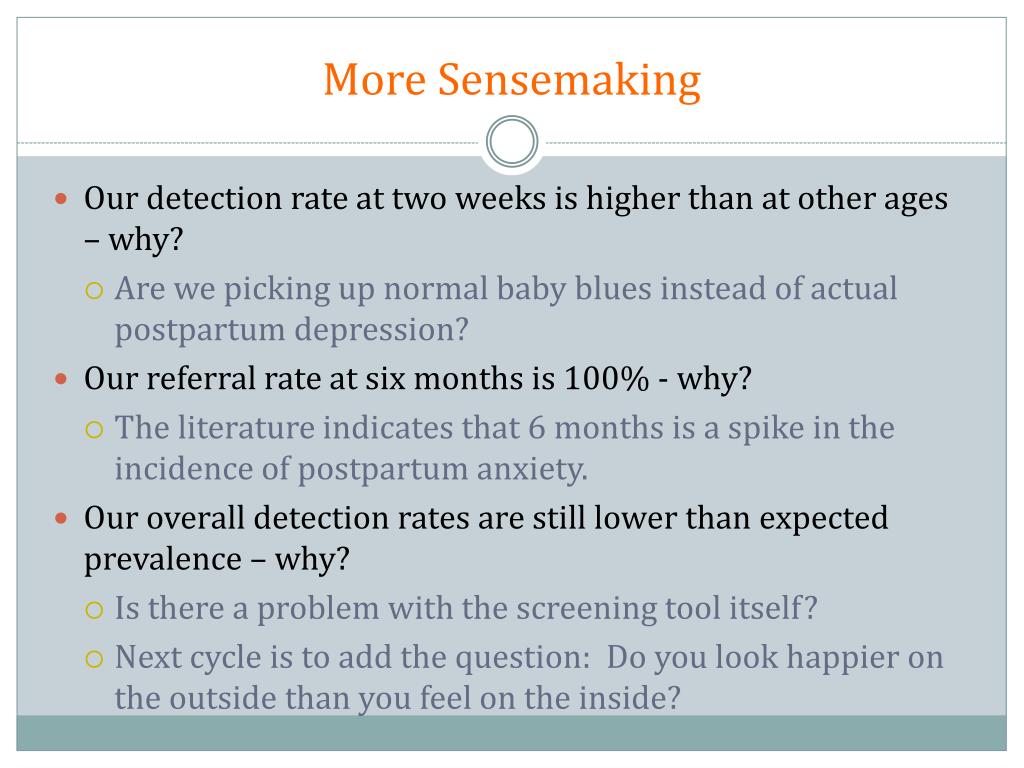 More Sensemaking

- Our detection rate at two weeks is higher than at other ages – why?
  - Are we picking up normal baby blues instead of actual postpartum depression?
- Our referral rate at six months is 100% - why?
  - The literature indicates that 6 months is a spike in the incidence of postpartum anxiety.
- Our overall detection rates are still lower than expected prevalence – why?
  - Is there a problem with the screening tool itself?
  - Next cycle is to add the question: Do you look happier on the outside than you feel on the inside?